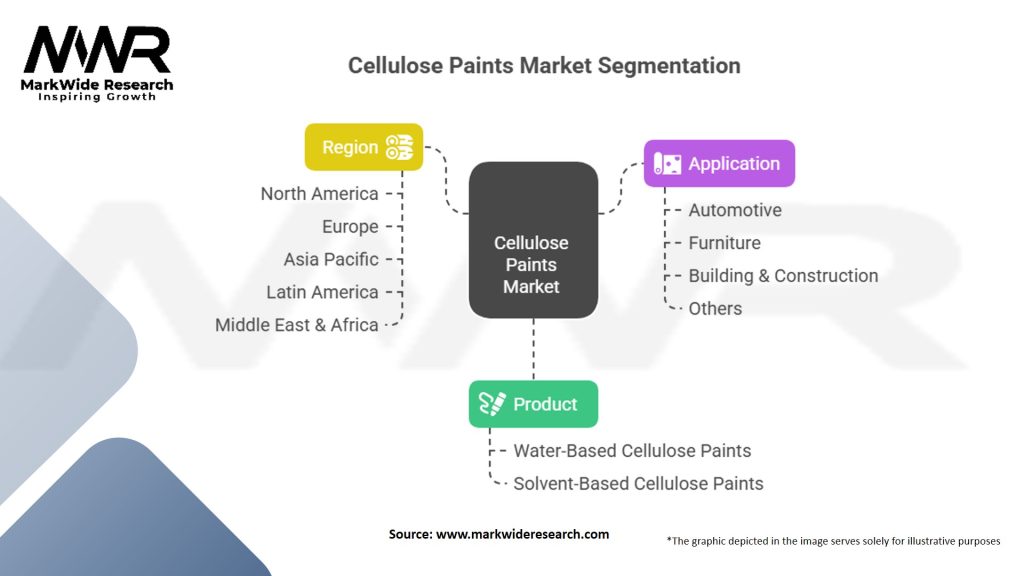 MWR
MarkWide Research
Inspiring Growth

Cellulose Paints Market Segmentation

Region
North America
Europe
Asia Pacific
Latin America
Middle East & Africa

Cellulose Paints Market

Application
Automotive
Furniture
Building & Construction
Others

Product
Water-Based Cellulose Paints
Solvent-Based Cellulose Paints

Source: www.markwideresearch.com

*The graphic depicted in the image serves solely for illustrative purposes